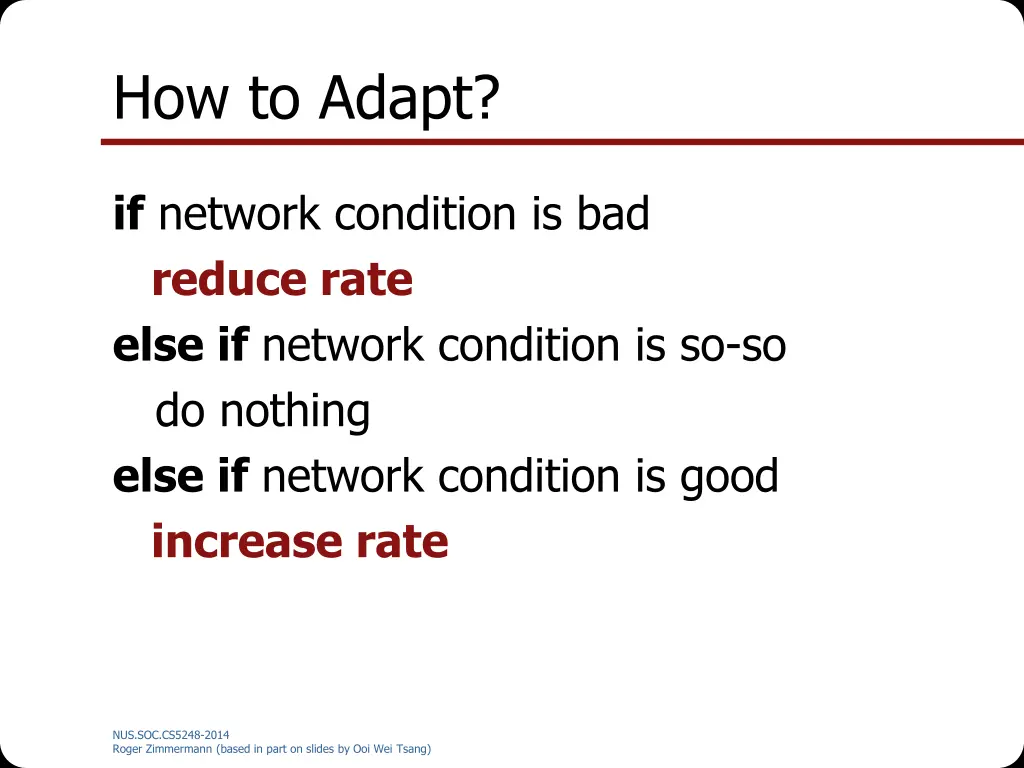 How to Adapt?

if network condition is bad
reduce rate
else if network condition is so-so
do nothing
else if network condition is good
increase rate

NUS.SOC.CS5248-2014
Roger Zimmermann (based in part on slides by Ooi Wei Tsang)